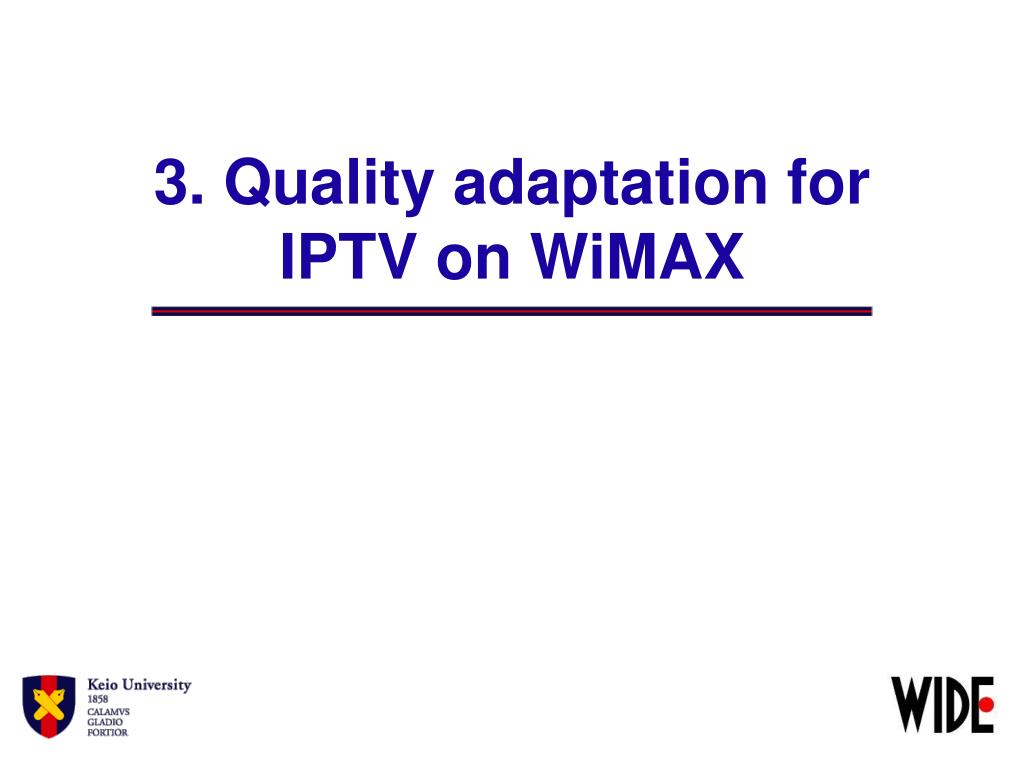 3. Quality adaptation for IPTV on WiMAX

Keio University
1858
CALAMVS
GLADIO
FORTIOR

WIDE